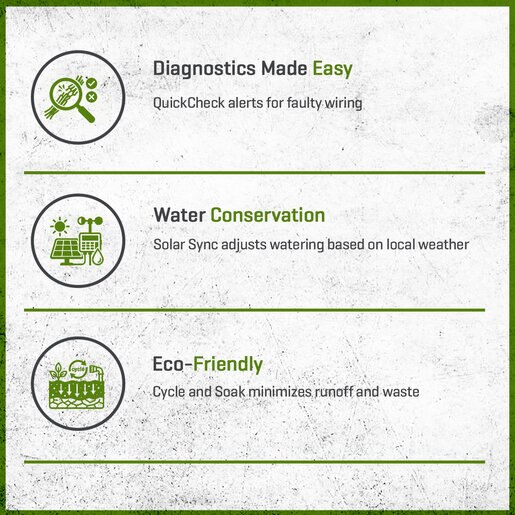 Diagnostics Made Easy

QuickCheck alerts for faulty wiring

Water Conservation

Solar Sync adjusts watering based on local weather

cycle

Eco-Friendly

Cycle and Soak minimizes runoff and waste